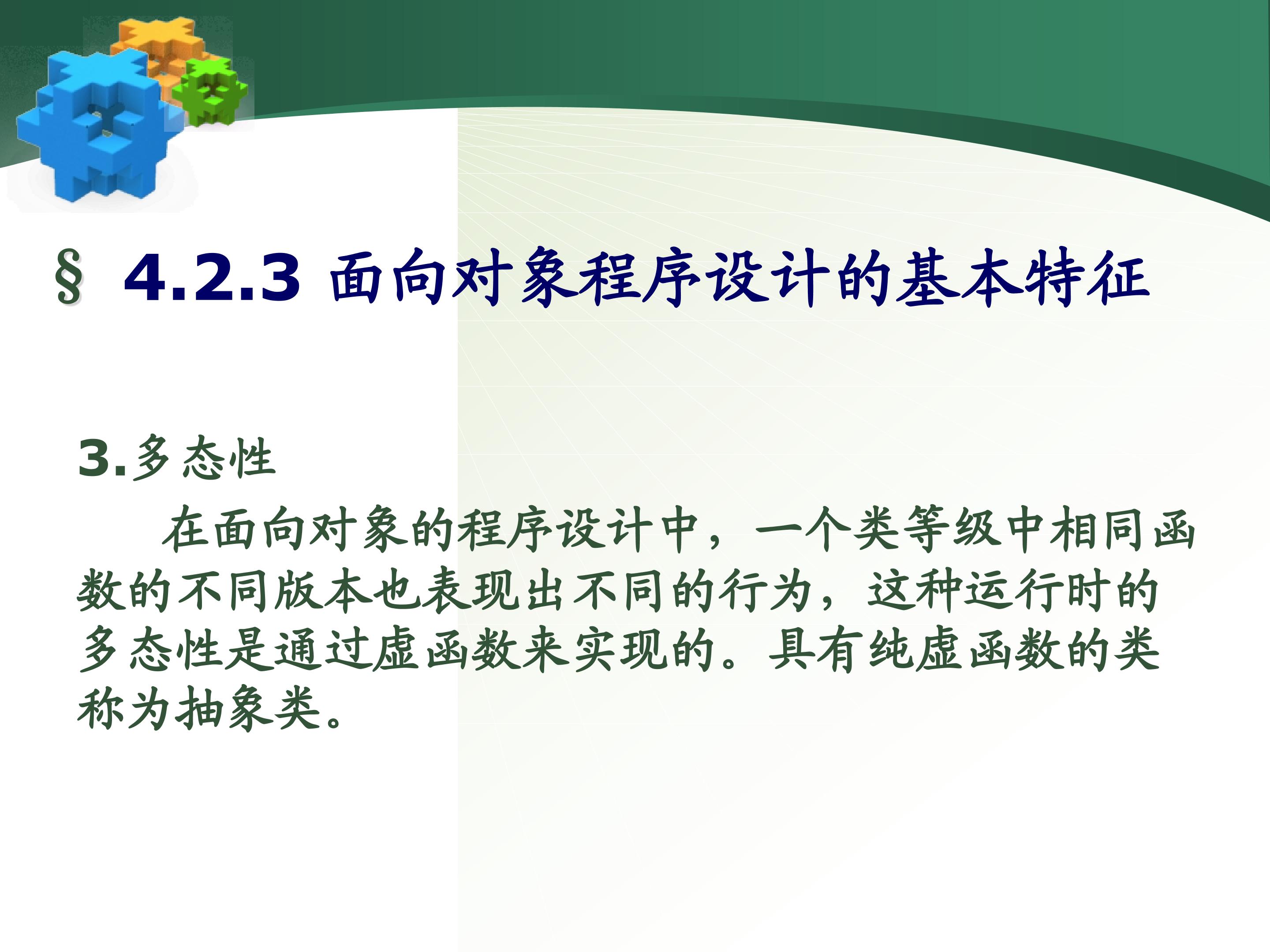 § 4.2.3 面向对象程序设计的基本特征

3.多态性

在面向对象的程序设计中，一个类等级中相同函数的不同版本也表现出不同的行为，这种运行时的多态性是通过虚函数来实现的。具有纯虚函数的类称为抽象类。